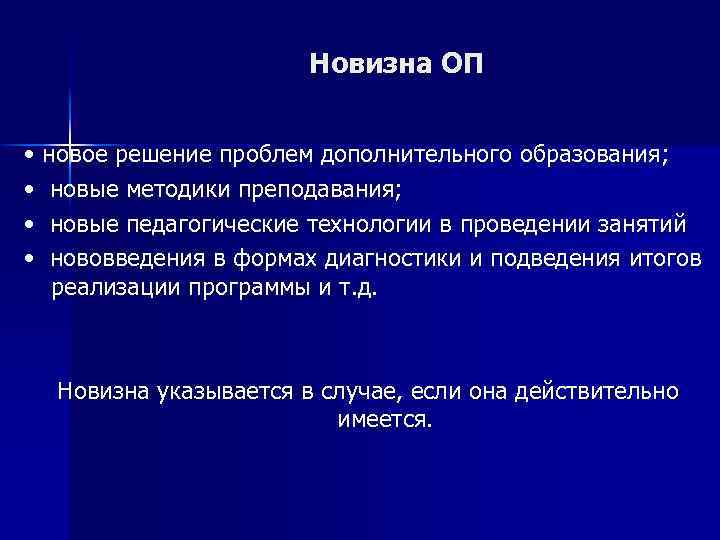 Новизна ОП

• новое решение проблем дополнительного образования;
• новые методики преподавания;
• новые педагогические технологии в проведении занятий
• нововведения в формах диагностики и подведения итогов реализации программы и т.д.

Новизна указывается в случае, если она действительно имеется.